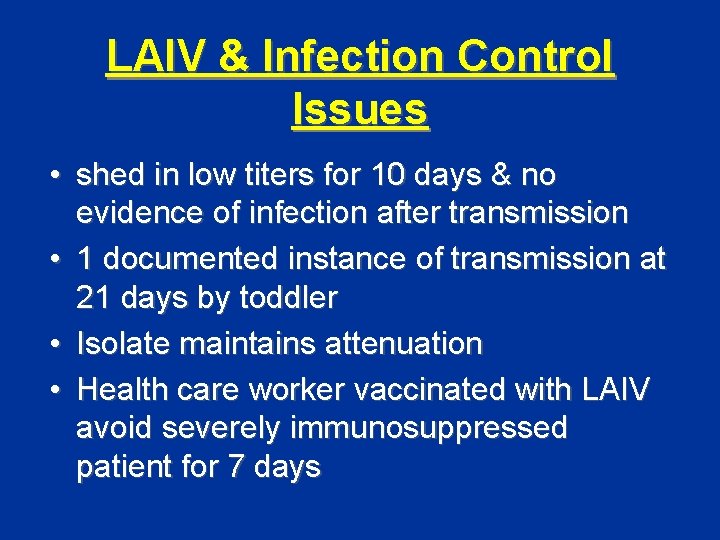 LAIV & Infection Control Issues

• shed in low titers for 10 days & no evidence of infection after transmission
• 1 documented instance of transmission at 21 days by toddler
• Isolate maintains attenuation
• Health care worker vaccinated with LAIV avoid severely immunosuppressed patient for 7 days